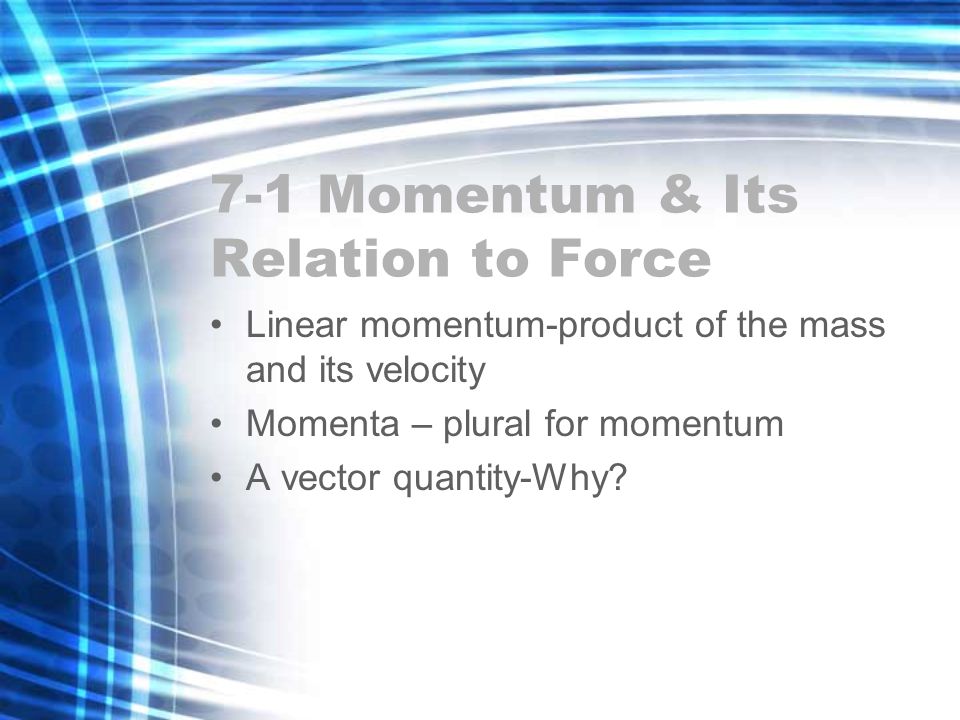 7-1 Momentum & Its Relation to Force

• Linear momentum-product of the mass and its velocity
• Momenta – plural for momentum
• A vector quantity-Why?